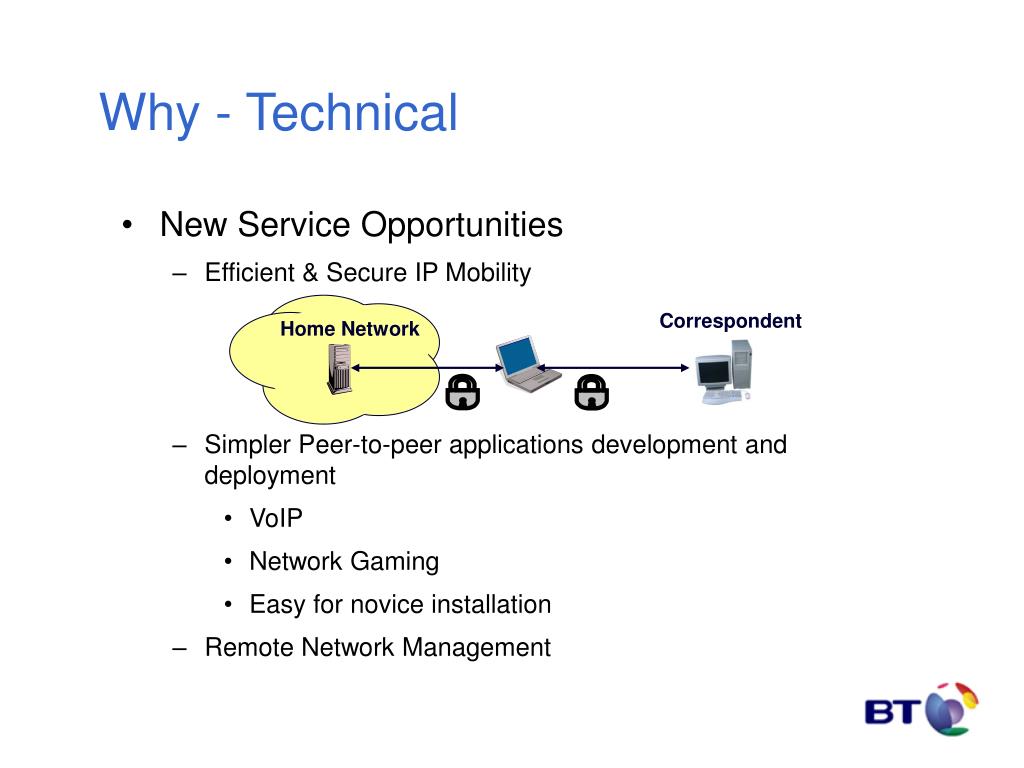 Why - Technical

• New Service Opportunities
 – Efficient & Secure IP Mobility

Home Network

Correspondent

 – Simpler Peer-to-peer applications development and deployment
  • VoIP
  • Network Gaming
  • Easy for novice installation
 – Remote Network Management

BT